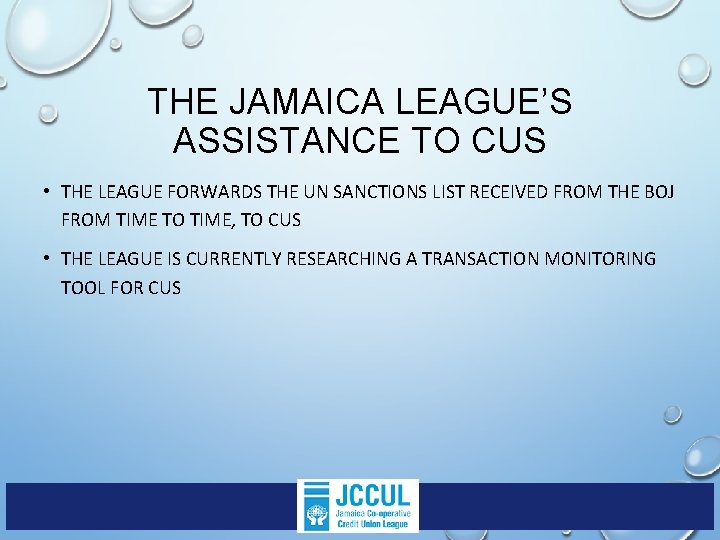 THE JAMAICA LEAGUE'S ASSISTANCE TO CUS

• THE LEAGUE FORWARDS THE UN SANCTIONS LIST RECEIVED FROM THE BOJ FROM TIME TO TIME, TO CUS

• THE LEAGUE IS CURRENTLY RESEARCHING A TRANSACTION MONITORING TOOL FOR CUS

JCCUL
Jamaica Co-operative Credit Union League